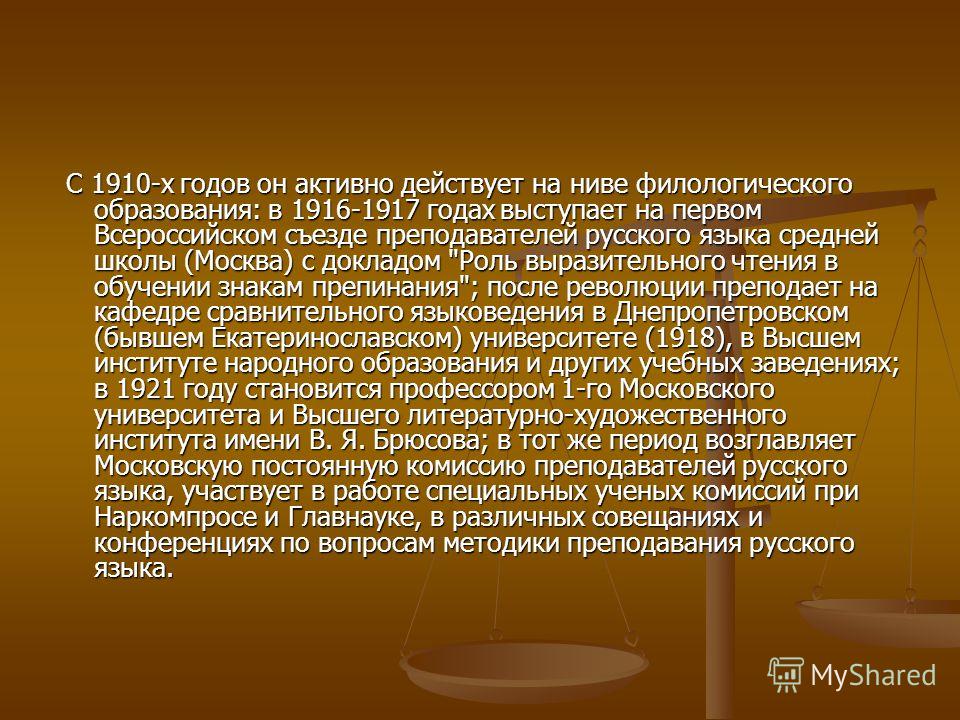 С 1910-х годов он активно действует на ниве филологического образования: в 1916-1917 годах выступает на первом Всероссийском съезде преподавателей русского языка средней школы (Москва) с докладом "Роль выразительного чтения в обучении знакам препинания"; после революции преподает на кафедре сравнительного языковедения в Днепропетровском (бывшем Екатеринославском) университете (1918), в Высшем институте народного образования и других учебных заведениях; в 1921 году становится профессором 1-го Московского университета и Высшего литературно-художественного института имени В. Я. Брюсова; в тот же период возглавляет Московскую постоянную комиссию преподавателей русского языка, участвует в работе специальных ученых комиссий при Наркомпросе и Главнауке, в различных совещаниях и конференциях по вопросам методики преподавания русского языка.

MyShared